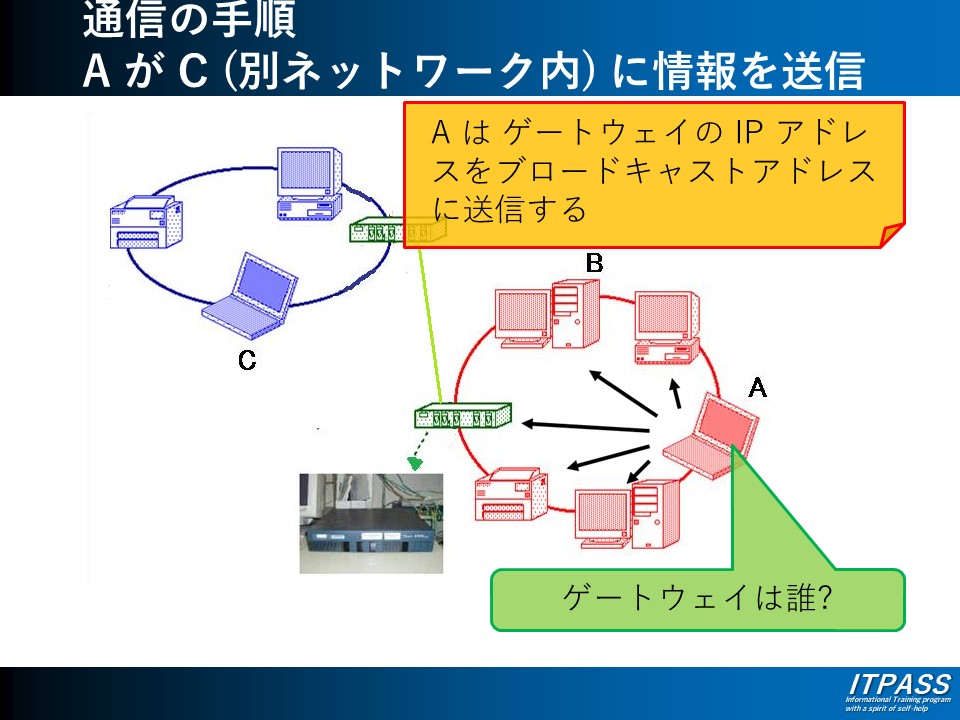 通信の手順
A が C (別ネットワーク内) に情報を送信

A は ゲートウェイの IP アドレスをブロードキャストアドレスに送信する

B

C

A

ゲートウェイは誰?

ITPASS
Informational Training program with a spirit of self-help